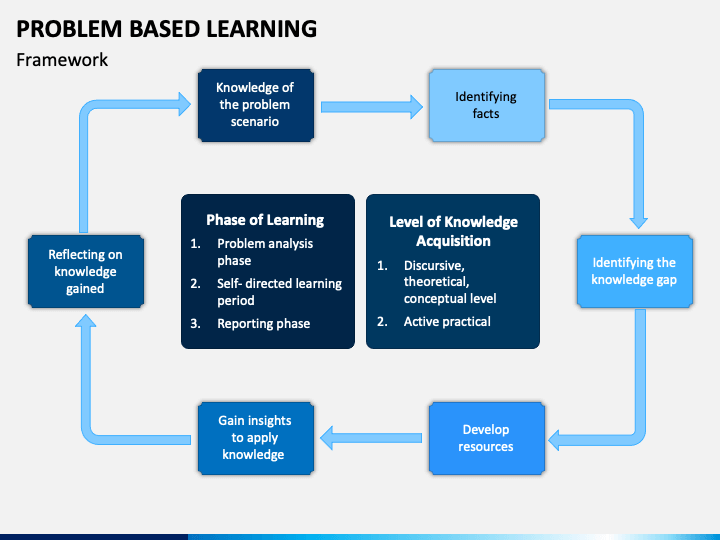 PROBLEM BASED LEARNING
Framework

Knowledge of the problem scenario

Identifying facts

Identifying the knowledge gap

Develop resources

Gain insights to apply knowledge

Reflecting on knowledge gained

Phase of Learning
1. Problem analysis phase
2. Self- directed learning period
3. Reporting phase

Level of Knowledge Acquisition
1. Discursive, theoretical, conceptual level
2. Active practical